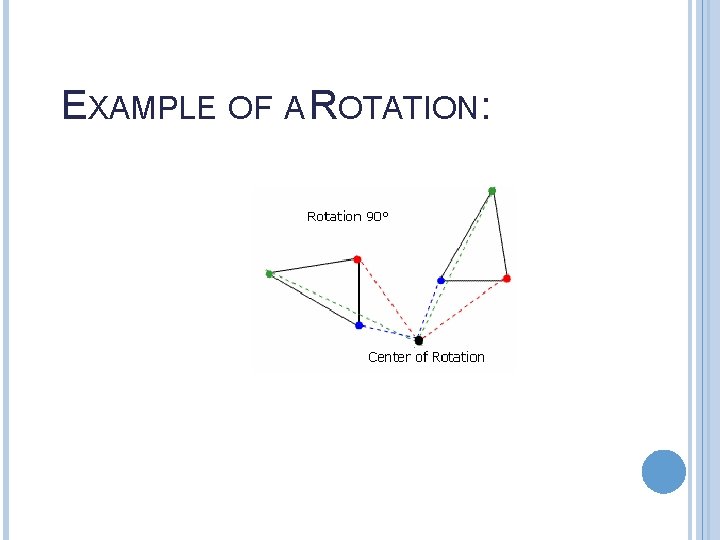 EXAMPLE OF A ROTATION:

Rotation 90°

Center of Rotation